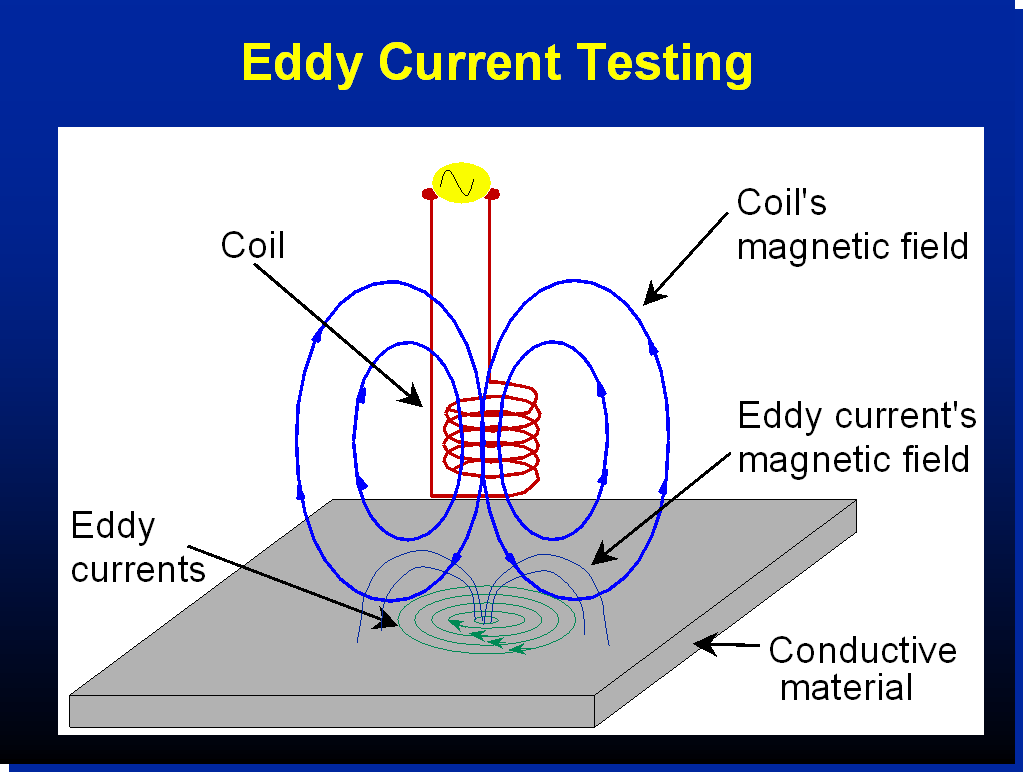 Eddy Current Testing

Coil

Coil's magnetic field

Eddy current's magnetic field

Eddy currents

Conductive material